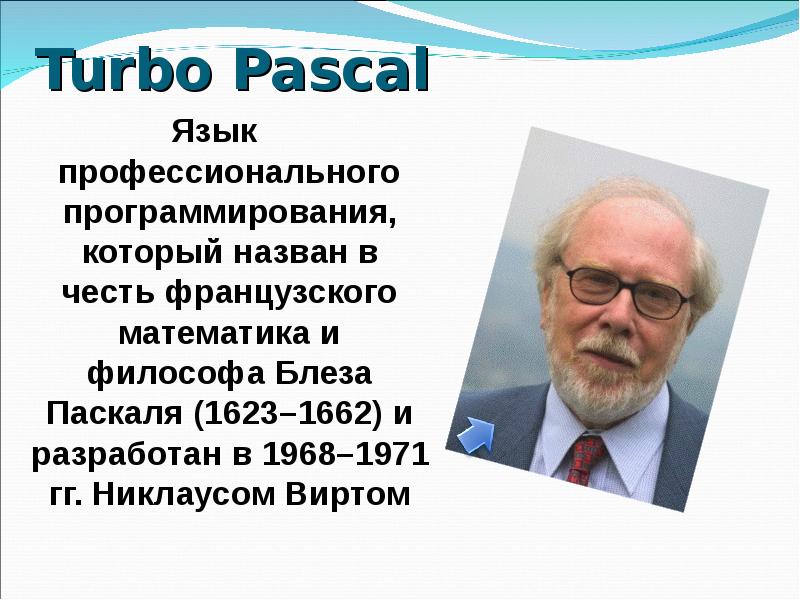 Turbo Pascal

Язык профессионального программирования, который назван в честь французского математика и философа Блеза Паскаля (1623–1662) и разработан в 1968–1971 гг. Никлаусом Виртом